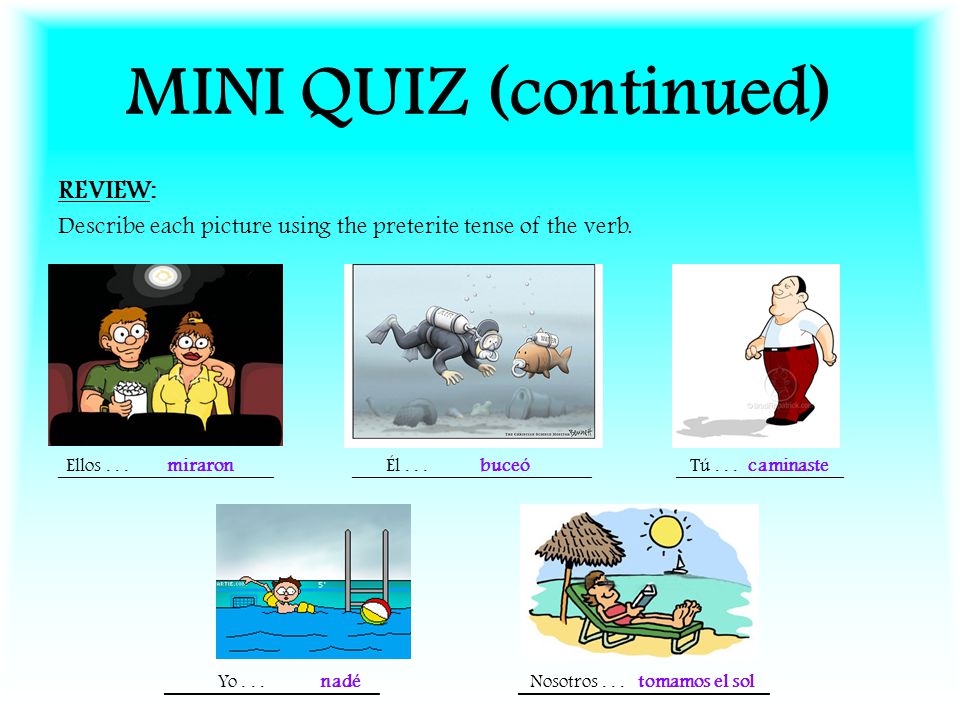 MINI QUIZ (continued)

REVIEW:

Describe each picture using the preterite tense of the verb.

Ellos . . . miraron

Él . . . buceó

Tú . . . caminaste

Yo . . . nadé

Nosotros . . . tomamos el sol